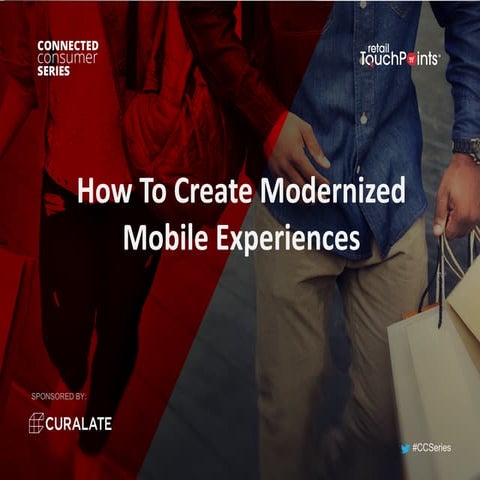 CONNECTED
consumer
SERIES

retail
TouchPoints

How To Create Modernized Mobile Experiences

SPONSORED BY:

CURALATE

#CCSeries